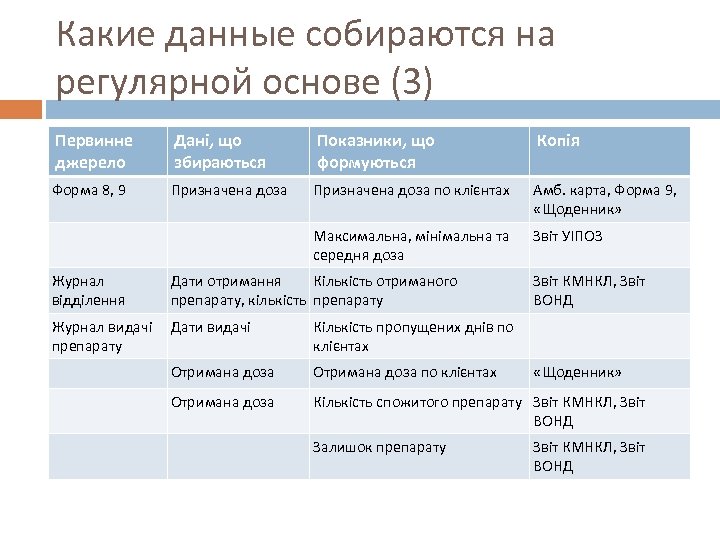 Какие данные собираются на регулярной основе (3)

| Первинне джерело | Дані, що збираються | Показники, що формуються | Копія |
|---|---|---|---|
| Форма 8, 9 | Призначена доза | Призначена доза по клієнтах | Амб. карта, Форма 9, «Щоденник» |
| | | Максимальна, мінімальна та середня доза | Звіт УІПОЗ |
| Журнал відділення | Дати отримання препарату, кількість | Кількість отриманого препарату | Звіт КМНКЛ, Звіт ВОНД |
| Журнал видачі препарату | Дати видачі | Кількість пропущених днів по клієнтах | |
| | Отримана доза | Отримана доза по клієнтах | «Щоденник» |
| | Отримана доза | Кількість спожитого препарату | Звіт КМНКЛ, Звіт ВОНД |
| | | Залишок препарату | Звіт КМНКЛ, Звіт ВОНД |